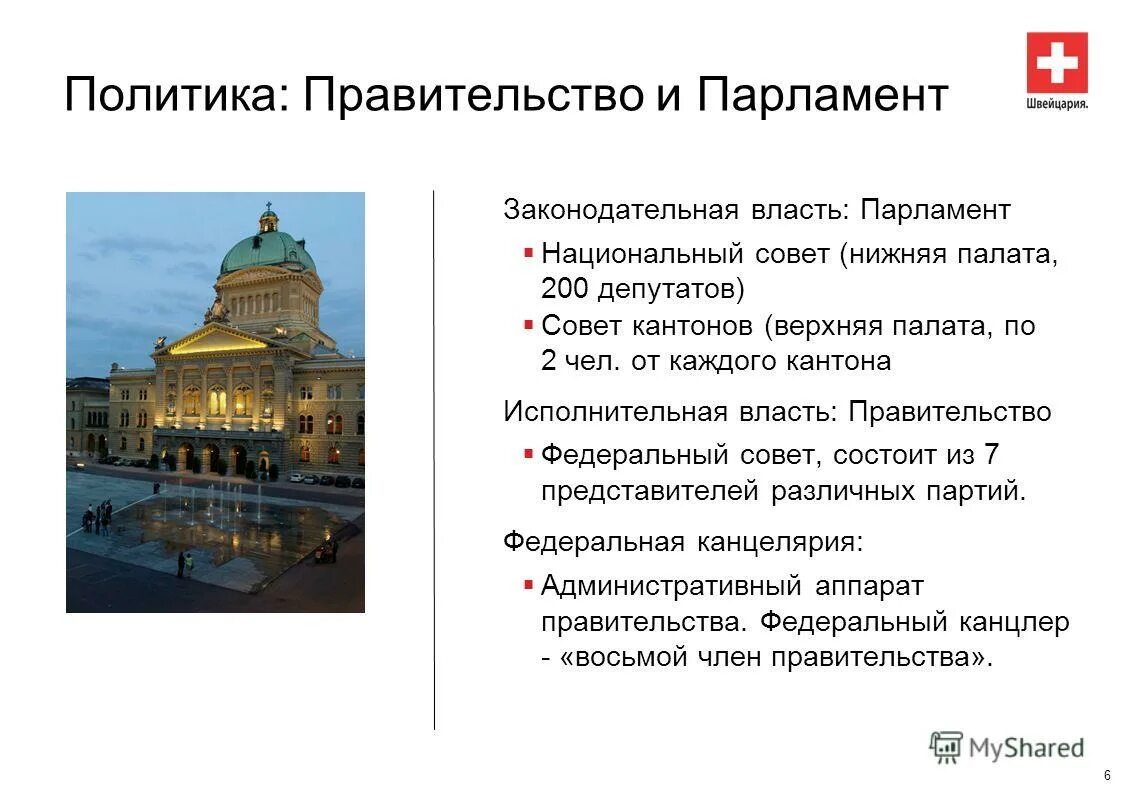 Политика: Правительство и Парламент

Швейцария.

Законодательная власть: Парламент

▪ Национальный совет (нижняя палата, 200 депутатов)
▪ Совет кантонов (верхняя палата, по 2 чел. от каждого кантона

Исполнительная власть: Правительство

▪ Федеральный совет, состоит из 7 представителей различных партий.

Федеральная канцелярия:

▪ Административный аппарат правительства. Федеральный канцлер - «восьмой член правительства».

MyShared

6